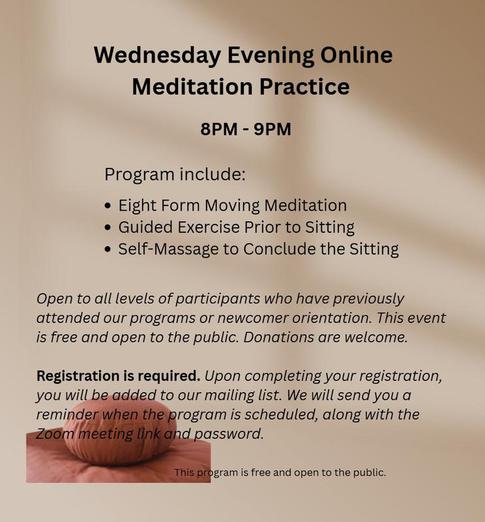 Wednesday Evening Online Meditation Practice

8PM - 9PM

Program include:

• Eight Form Moving Meditation
• Guided Exercise Prior to Sitting
• Self-Massage to Conclude the Sitting

Open to all levels of participants who have previously attended our programs or newcomer orientation. This event is free and open to the public. Donations are welcome.

Registration is required. Upon completing your registration, you will be added to our mailing list. We will send you a reminder when the program is scheduled, along with the Zoom meeting link and password.

This program is free and open to the public.